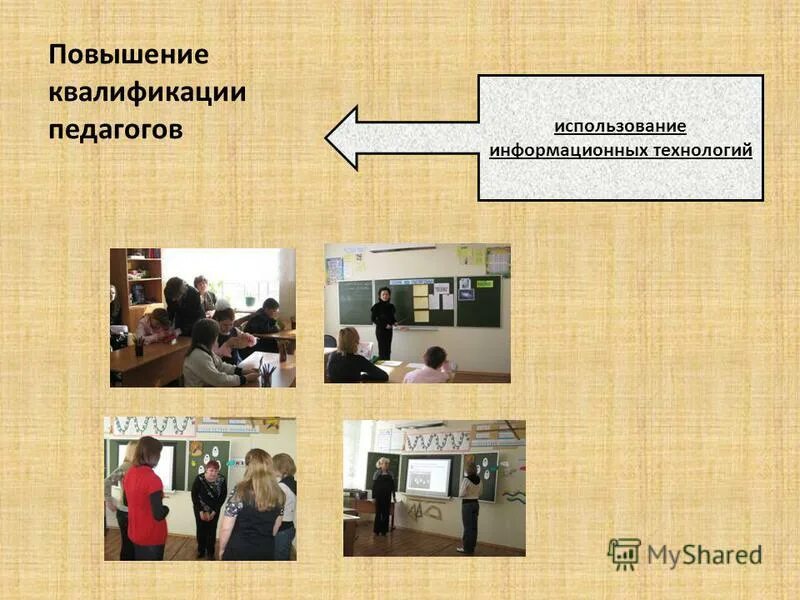 Повышение квалификации педагогов

использование информационных технологий

MyShared